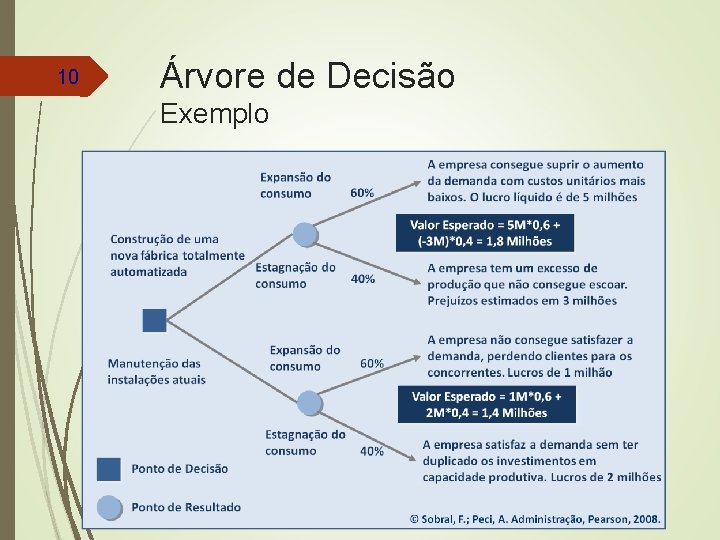 10

Árvore de Decisão
Exemplo

Construção de uma nova fábrica totalmente automatizada

Expansão do consumo 60%

A empresa consegue suprir o aumento da demanda com custos unitários mais baixos. O lucro líquido é de 5 milhões

Valor Esperado = 5M*0,6 + (-3M)*0,4 = 1,8 Milhões

Estagnação do consumo 40%

A empresa tem um excesso de produção que não consegue escoar. Prejuízos estimados em 3 milhões

Manutenção das instalações atuais

Expansão do consumo 60%

A empresa não consegue satisfazer a demanda, perdendo clientes para os concorrentes. Lucros de 1 milhão

Valor Esperado = 1M*0,6 + 2M*0,4 = 1,4 Milhões

Estagnação do consumo 40%

A empresa satisfaz a demanda sem ter duplicado os investimentos em capacidade produtiva. Lucros de 2 milhões

Ponto de Decisão

Ponto de Resultado

© Sobral, F.; Peci, A. Administração, Pearson, 2008.